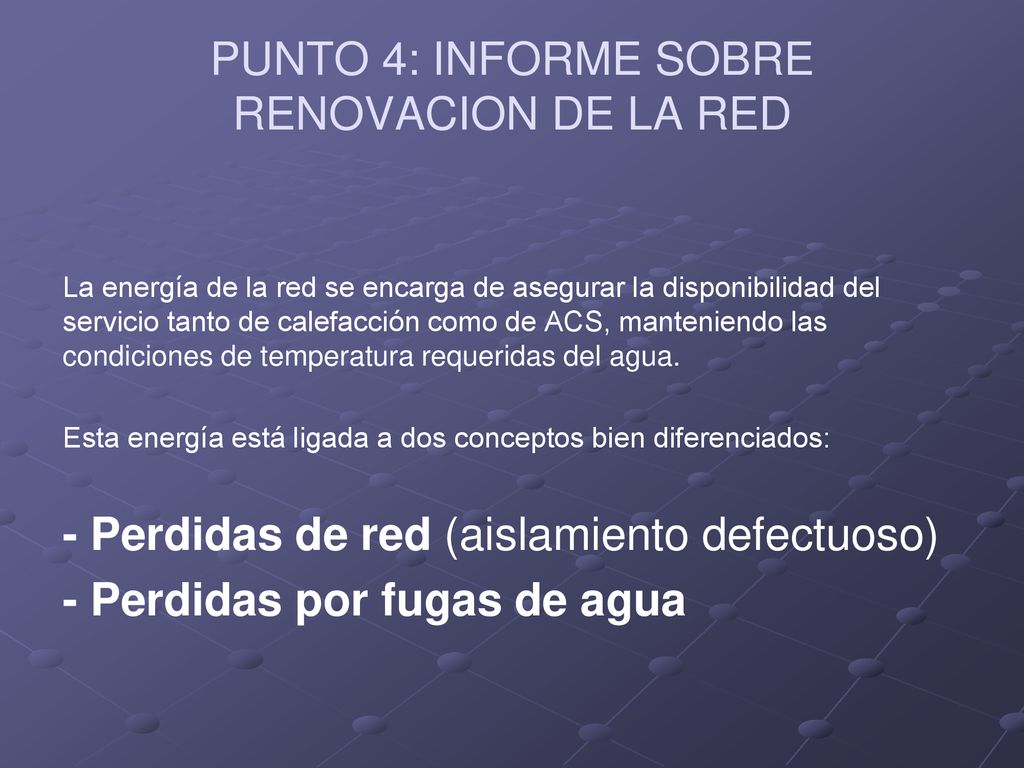 PUNTO 4: INFORME SOBRE RENOVACION DE LA RED

La energía de la red se encarga de asegurar la disponibilidad del servicio tanto de calefacción como de ACS, manteniendo las condiciones de temperatura requeridas del agua.

Esta energía está ligada a dos conceptos bien diferenciados:

- Perdidas de red (aislamiento defectuoso)
- Perdidas por fugas de agua